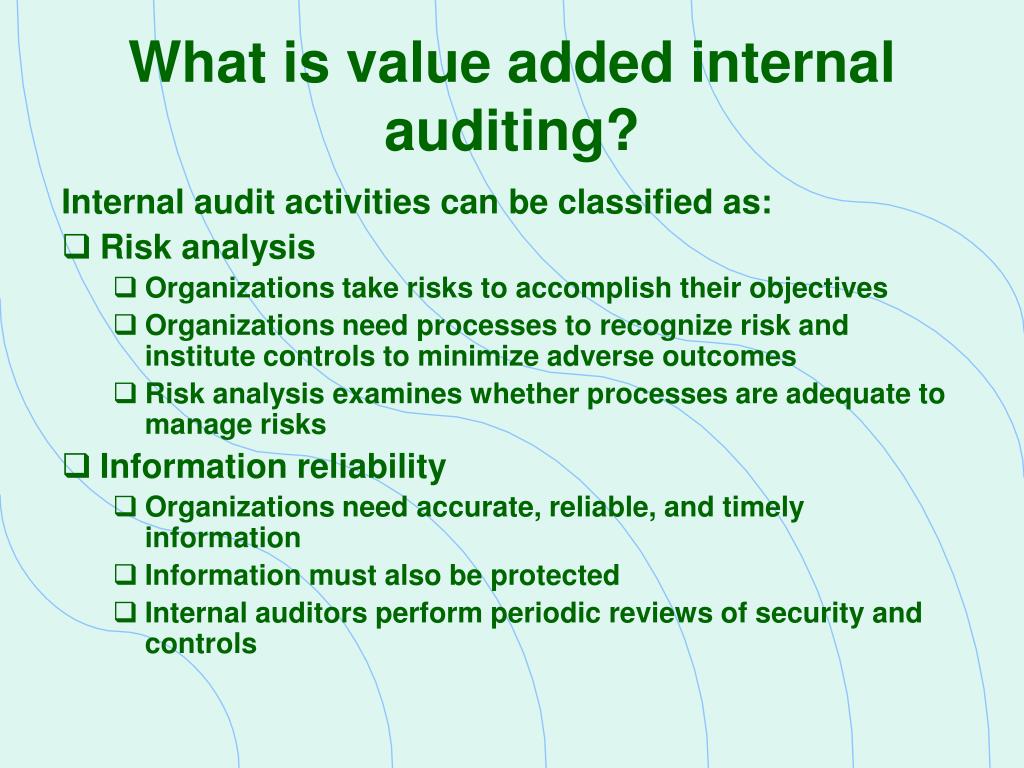 What is value added internal auditing?

Internal audit activities can be classified as:

❑ Risk analysis

❑ Organizations take risks to accomplish their objectives

❑ Organizations need processes to recognize risk and institute controls to minimize adverse outcomes

❑ Risk analysis examines whether processes are adequate to manage risks

❑ Information reliability

❑ Organizations need accurate, reliable, and timely information

❑ Information must also be protected

❑ Internal auditors perform periodic reviews of security and controls